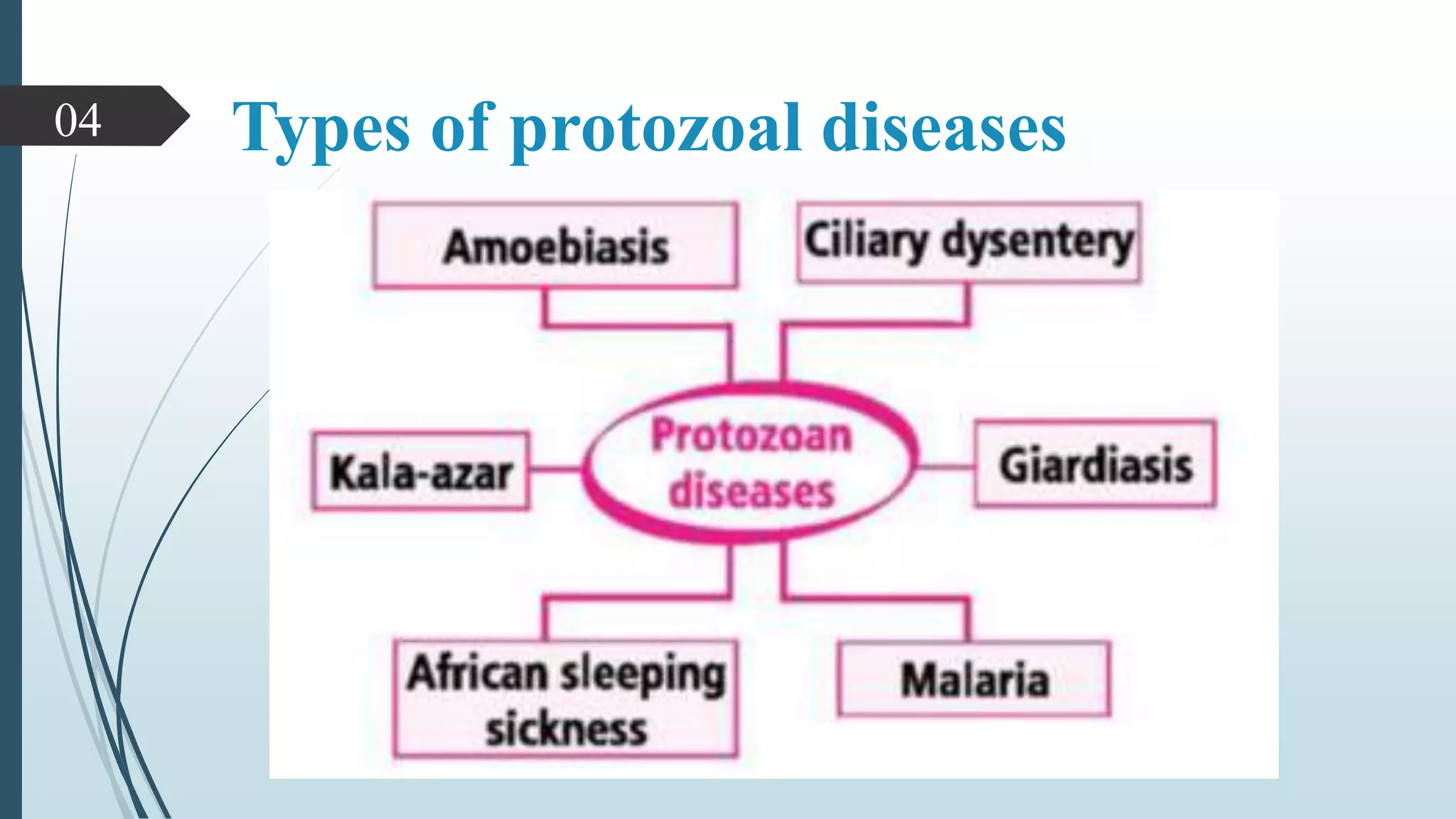 04

Types of protozoal diseases

Amoebiasis

Ciliary dysentery

Kala-azar

Protozoan diseases

Giardiasis

African sleeping sickness

Malaria